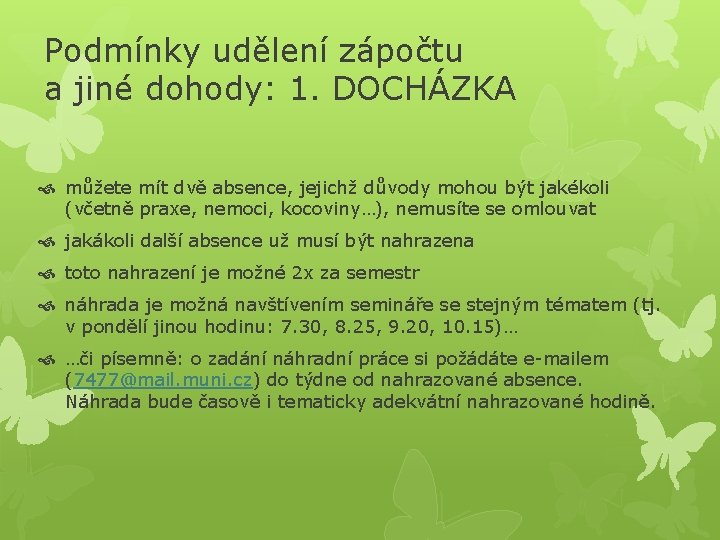 Podmínky udělení zápočtu a jiné dohody: 1. DOCHÁZKA

můžete mít dvě absence, jejichž důvody mohou být jakékoli (včetně praxe, nemoci, kocoviny…), nemusíte se omlouvat

jakákoli další absence už musí být nahrazena

toto nahrazení je možné 2x za semestr

náhrada je možná navštívením semináře se stejným tématem (tj. v pondělí jinou hodinu: 7.30, 8.25, 9.20, 10.15)…

…či písemně: o zadání náhradní práce si požádáte e-mailem (7477@mail.muni.cz) do týdne od nahrazované absence. Náhrada bude časově i tematicky adekvátní nahrazované hodině.